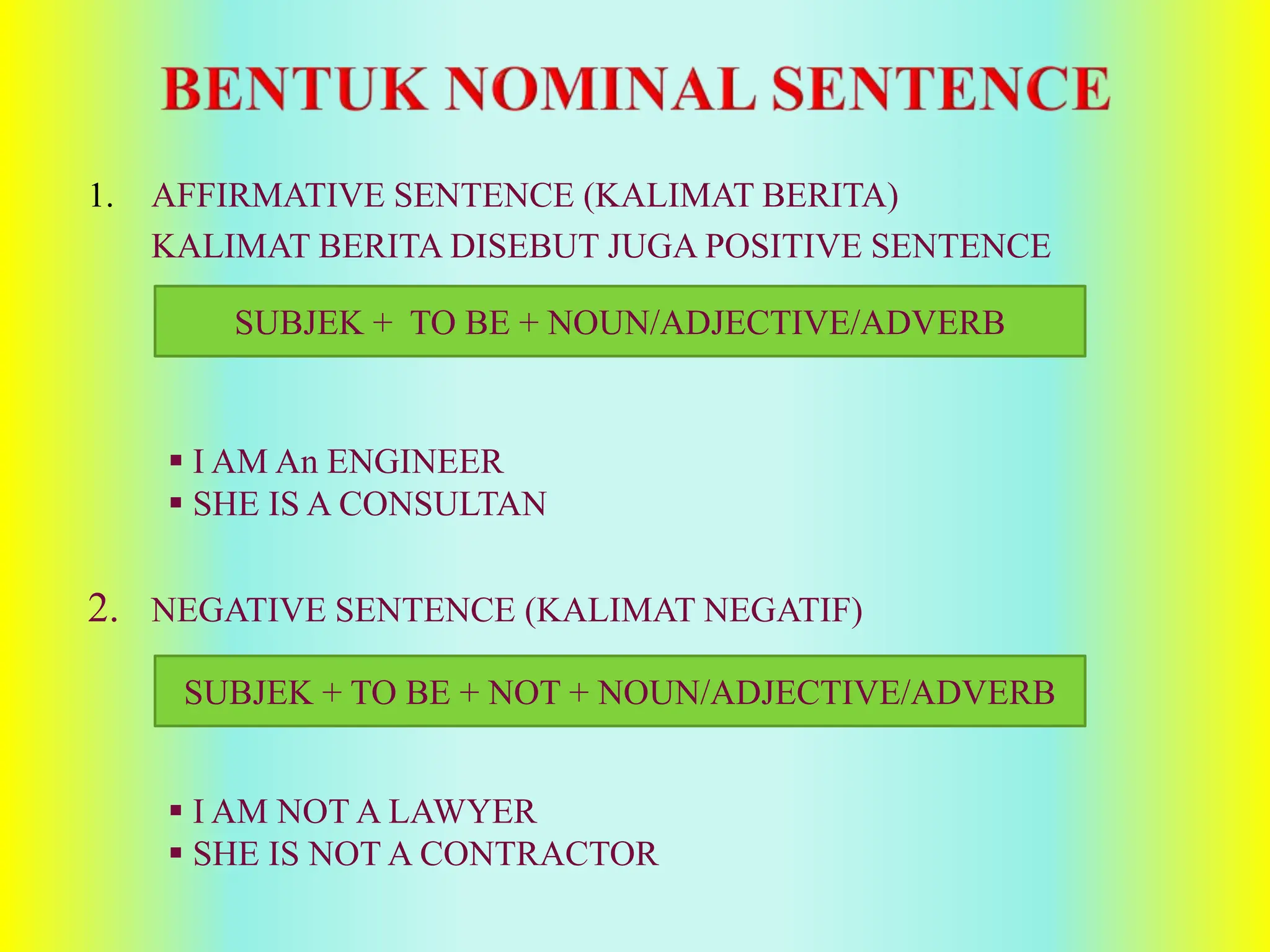 BENTUK NOMINAL SENTENCE

1. AFFIRMATIVE SENTENCE (KALIMAT BERITA)
KALIMAT BERITA DISEBUT JUGA POSITIVE SENTENCE

SUBJEK + TO BE + NOUN/ADJECTIVE/ADVERB

▪ I AM An ENGINEER
▪ SHE IS A CONSULTAN

2. NEGATIVE SENTENCE (KALIMAT NEGATIF)

SUBJEK + TO BE + NOT + NOUN/ADJECTIVE/ADVERB

▪ I AM NOT A LAWYER
▪ SHE IS NOT A CONTRACTOR